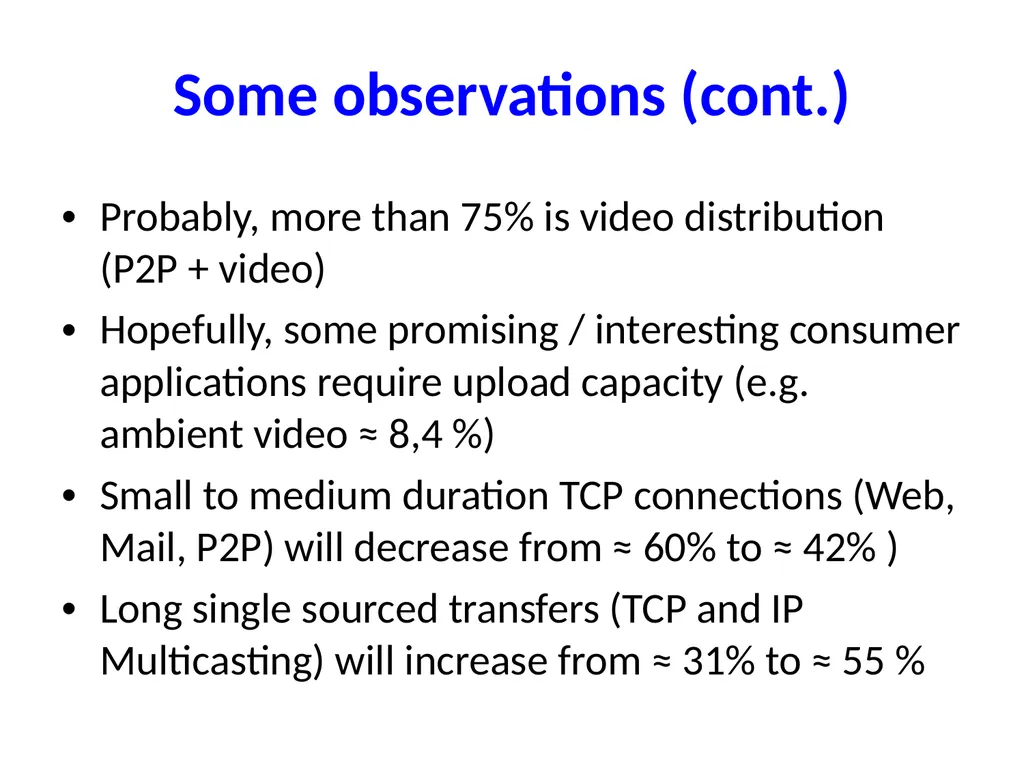 Some observations (cont.)

• Probably, more than 75% is video distribution (P2P + video)

• Hopefully, some promising / interesting consumer applications require upload capacity (e.g. ambient video ≈ 8,4 %)

• Small to medium duration TCP connections (Web, Mail, P2P) will decrease from ≈ 60% to ≈ 42% )

• Long single sourced transfers (TCP and IP Multicasting) will increase from ≈ 31% to ≈ 55 %